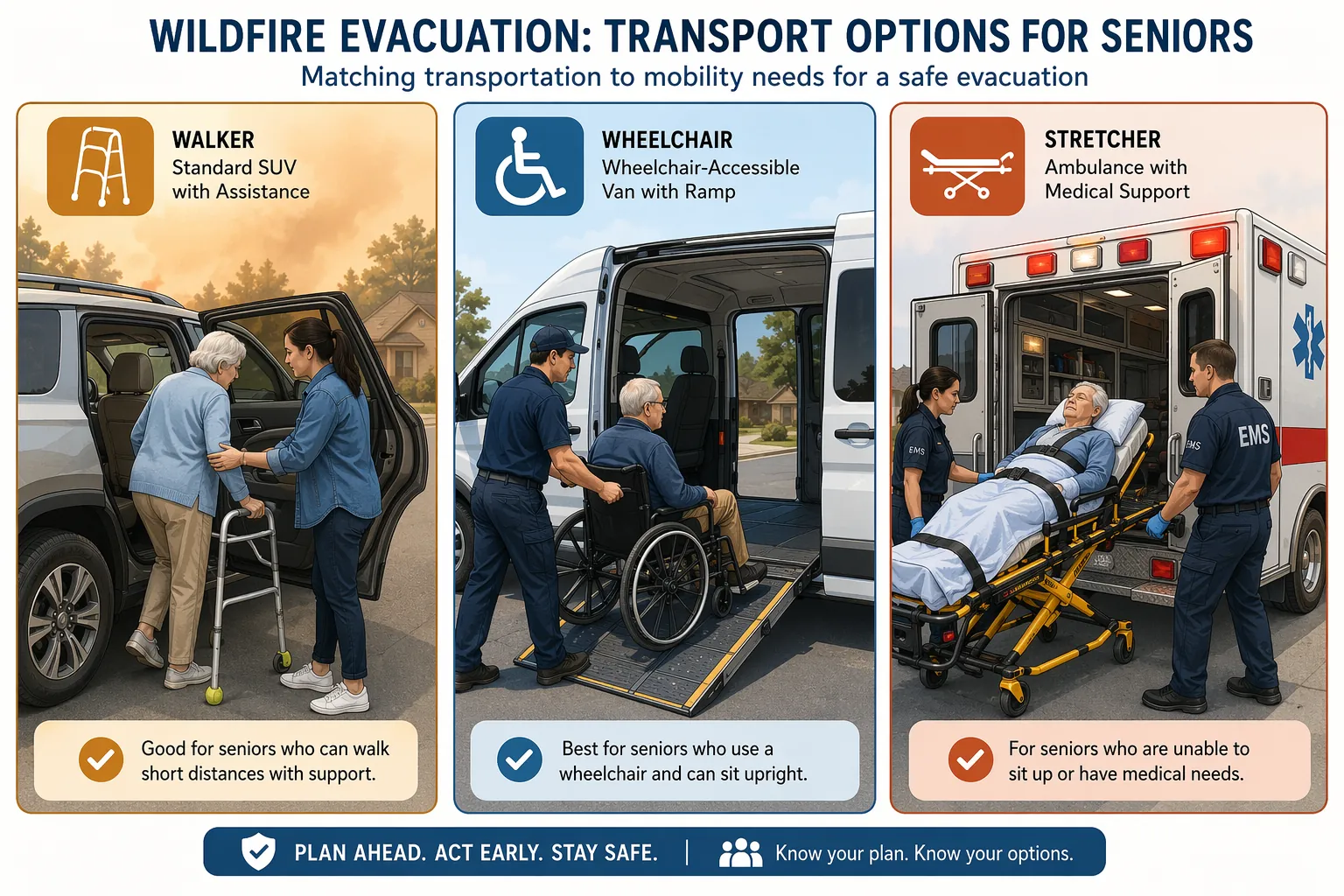 WILDFIRE EVACUATION: TRANSPORT OPTIONS FOR SENIORS
Matching transportation to mobility needs for a safe evacuation

WALKER
Standard SUV with Assistance

Good for seniors who can walk short distances with support.

WHEELCHAIR
Wheelchair-Accessible Van with Ramp

Best for seniors who use a wheelchair and can sit upright.

STRETCHER
Ambulance with Medical Support

EMS

EMS

EMS

For seniors who are unable to sit up or have medical needs.

PLAN AHEAD. ACT EARLY. STAY SAFE. | Know your plan. Know your options.